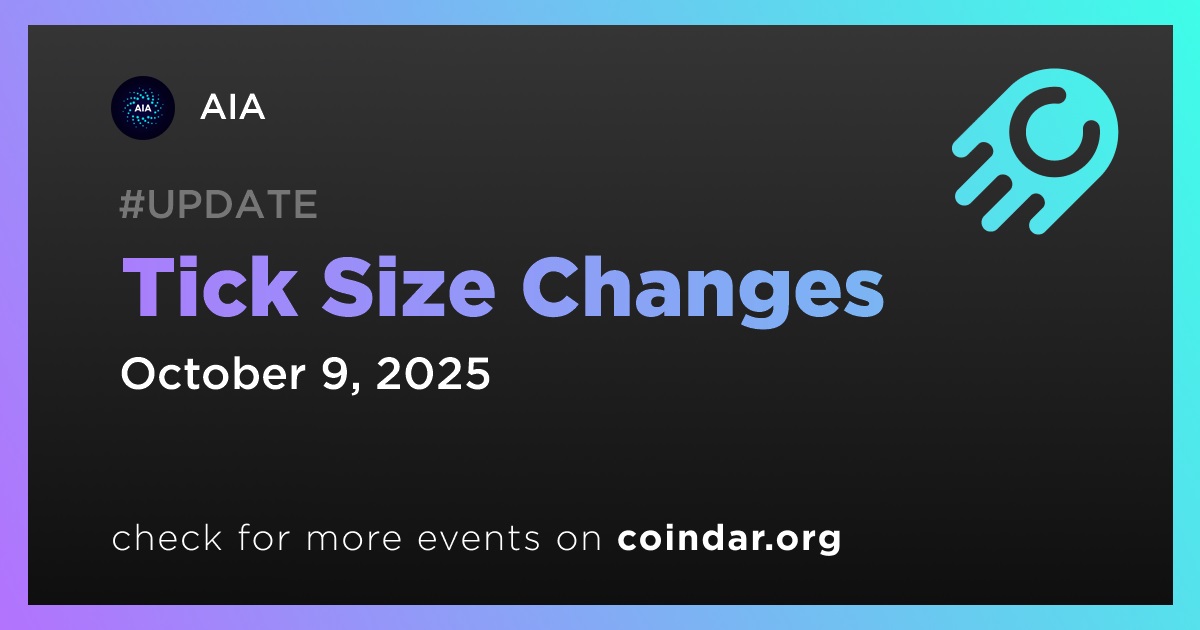 AIA

AIA

#UPDATE

Tick Size Changes

October 9, 2025

check for more events on coindar.org